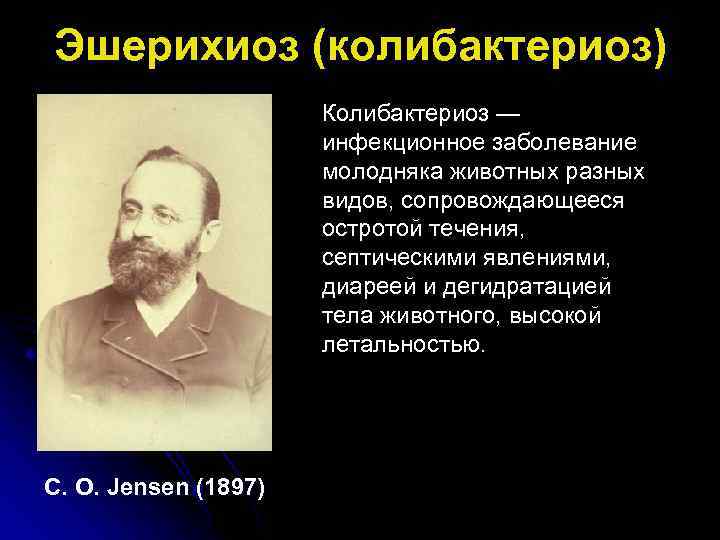 Эшерихиоз (колибактериоз)

Колибактериоз — инфекционное заболевание молодняка животных разных видов, сопровождающееся остротой течения, септическими явлениями, диареей и дегидратацией тела животного, высокой летальностью.

C. O. Jensen (1897)